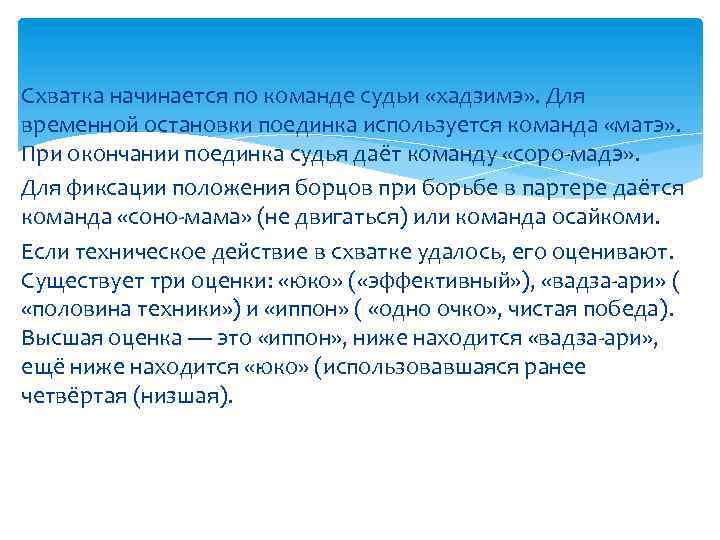 Схватка начинается по команде судьи «хадзимэ». Для временной остановки поединка используется команда «матэ». При окончании поединка судья даёт команду «соро-мадэ».

Для фиксации положения борцов при борьбе в партере даётся команда «соно-мама» (не двигаться) или команда осайкоми.

Если техническое действие в схватке удалось, его оценивают. Существует три оценки: «юко» («эффективный»), «вадза-ари» ( «половина техники») и «иппон» ( «одно очко», чистая победа). Высшая оценка — это «иппон», ниже находится «вадза-ари», ещё ниже находится «юко» (использовавшаяся ранее четвёртая (низшая).